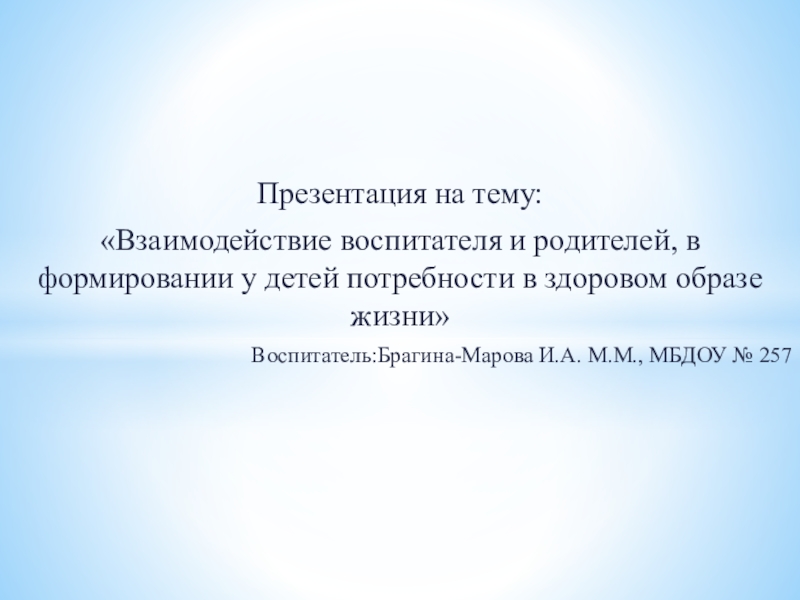 Презентация на тему:

«Взаимодействие воспитателя и родителей, в формировании у детей потребности в здоровом образе жизни»

Воспитатель:Брагина-Марова И.А. М.М., МБДОУ № 257